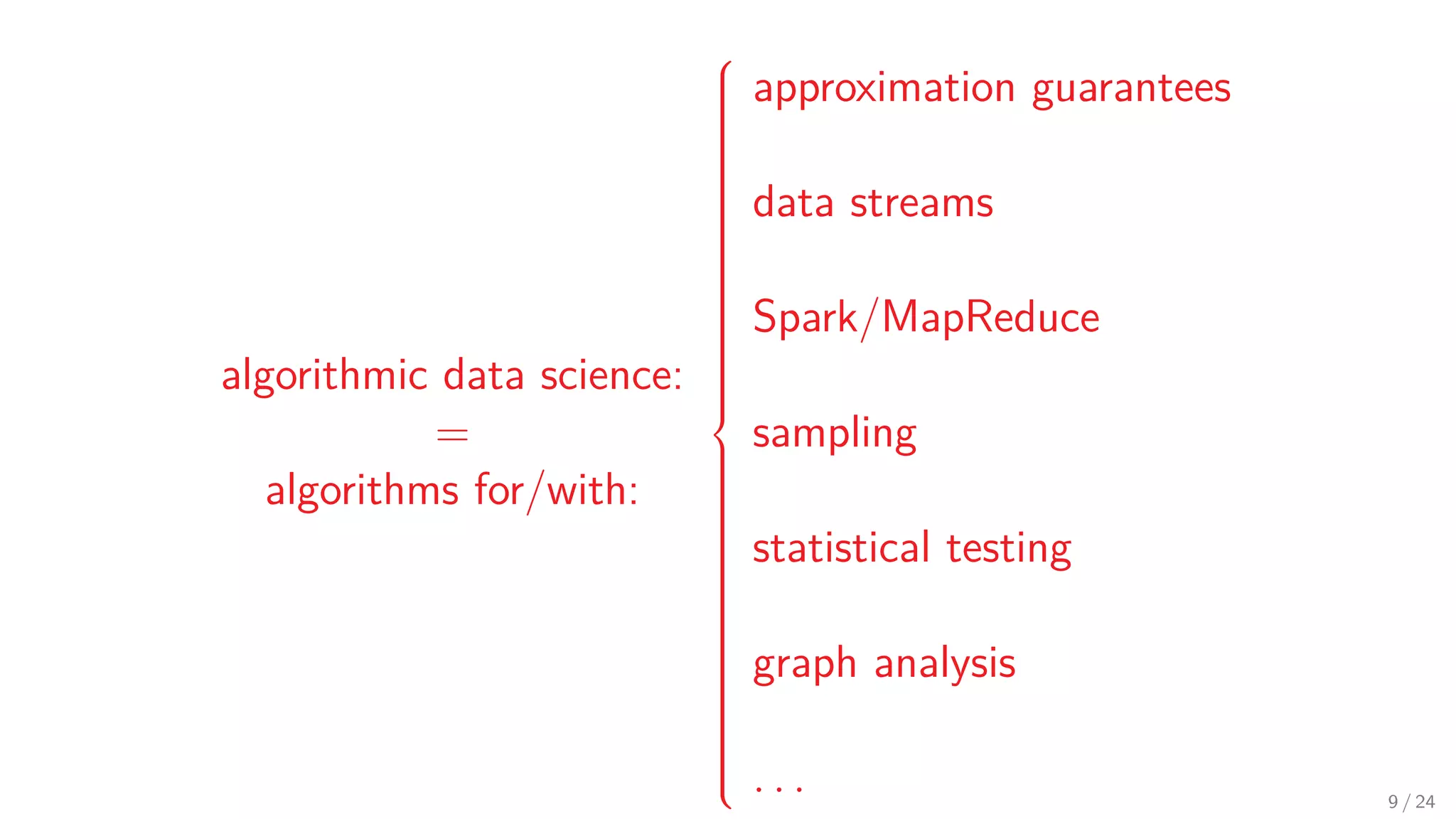 algorithmic data science:
=
algorithms for/with:

approximation guarantees

data streams

Spark/MapReduce

sampling

statistical testing

graph analysis

. . .

9 / 24